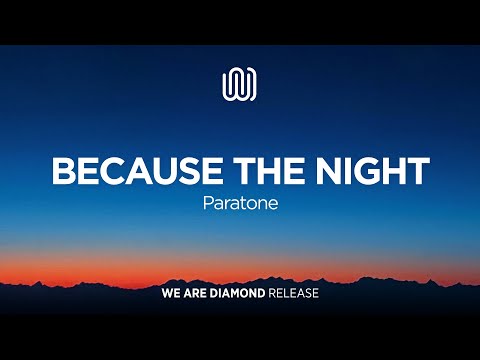 BECAUSE THE NIGHT
Paratone

WE ARE DIAMOND RELEASE